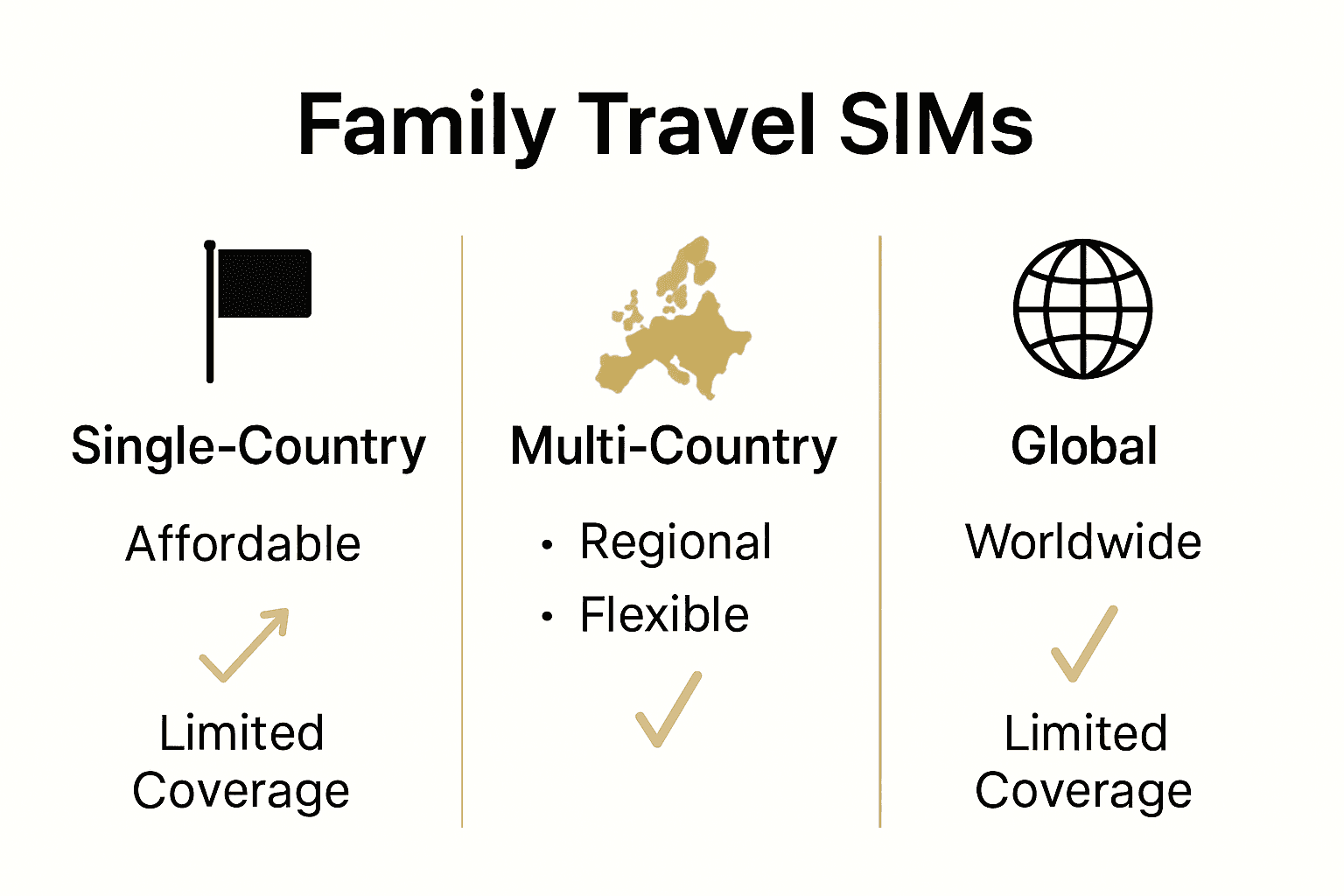 Family Travel SIMs

Single-Country

Affordable

Limited Coverage

Multi-Country

• Regional
• Flexible

Global

Worldwide

Limited Coverage